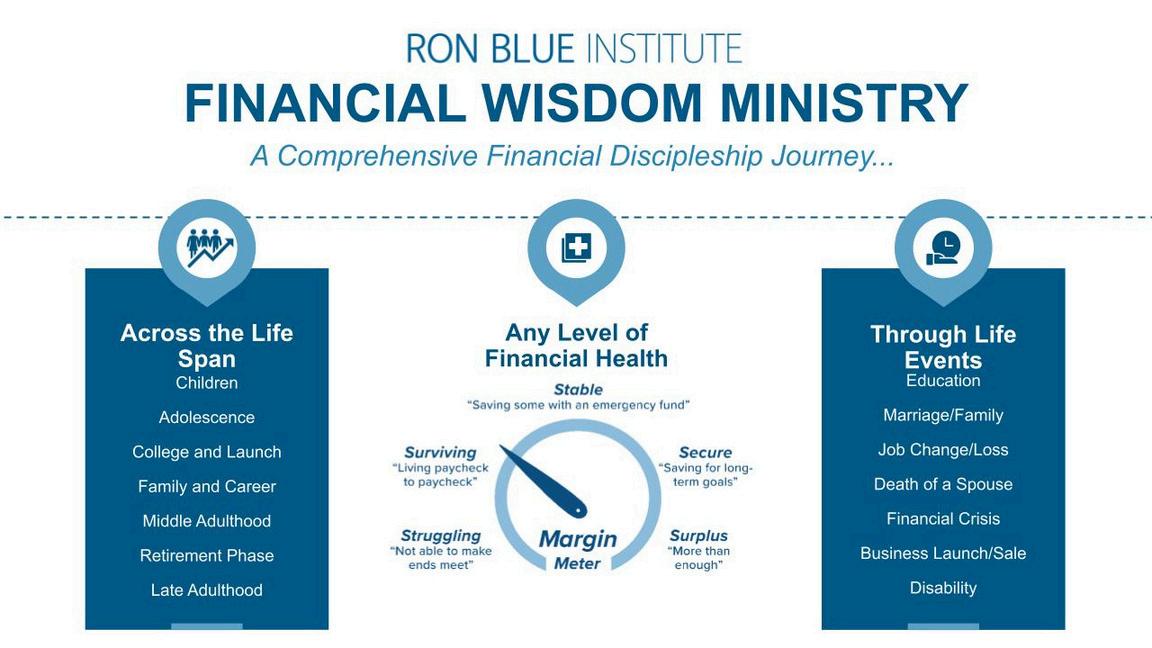 RON BLUE INSTITUTE
FINANCIAL WISDOM MINISTRY
A Comprehensive Financial Discipleship Journey...

Across the Life Span
Children
Adolescence
College and Launch
Family and Career
Middle Adulthood
Retirement Phase
Late Adulthood

Any Level of Financial Health
Stable
"Saving some with an emergency fund"
Surviving
"Living paycheck to paycheck"
Secure
"Saving for long-term goals"
Struggling
"Not able to make ends meet"
Surplus
"More than enough"
Margin Meter

Through Life Events
Education
Marriage/Family
Job Change/Loss
Death of a Spouse
Financial Crisis
Business Launch/Sale
Disability